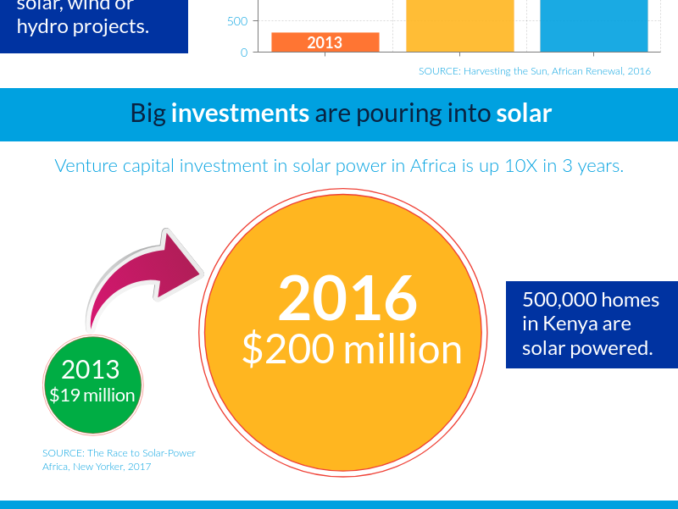 solar, wind or hydro projects.

500
0
2013

SOURCE: Harvesting the Sun, African Renewal, 2016

Big investments are pouring into solar

Venture capital investment in solar power in Africa is up 10X in 3 years.

2013
$19 million

2016
$200 million

500,000 homes in Kenya are solar powered.

SOURCE: The Race to Solar-Power Africa, New Yorker, 2017